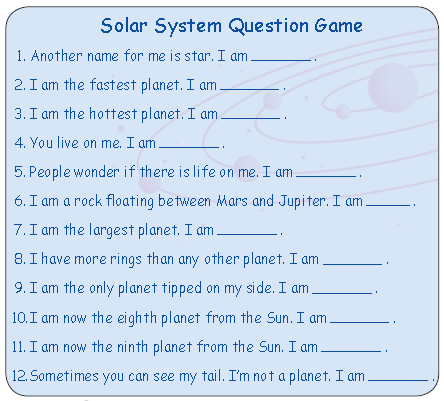 Solar System Question Game

1. Another name for me is star. I am ________.

2. I am the fastest planet. I am ________.

3. I am the hottest planet. I am ________.

4. You live on me. I am ________.

5. People wonder if there is life on me. I am ________.

6. I am a rock floating between Mars and Jupiter. I am ______.

7. I am the largest planet. I am ________.

8. I have more rings than any other planet. I am ________.

9. I am the only planet tipped on my side. I am ________.

10. I am now the eighth planet from the Sun. I am ________.

11. I am now the ninth planet from the Sun. I am ________.

12. Sometimes you can see my tail. I'm not a planet. I am ________.